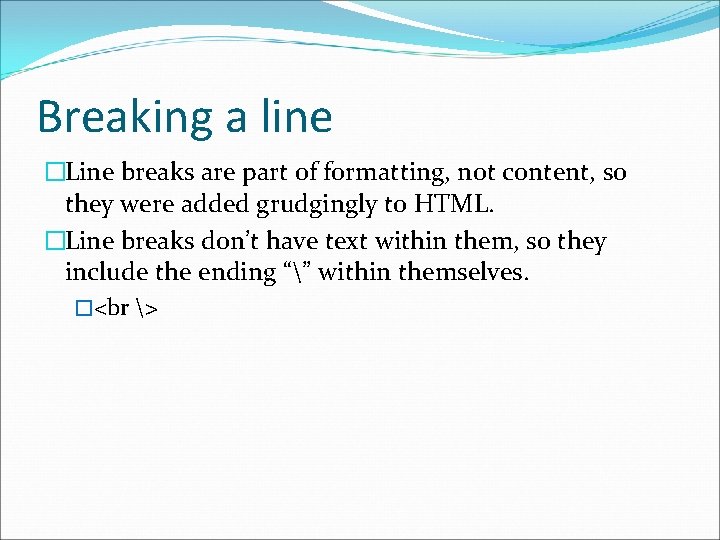 Breaking a line

□Line breaks are part of formatting, not content, so they were added grudgingly to HTML.

□Line breaks don’t have text within them, so they include the ending “\” within themselves.

□<br \>